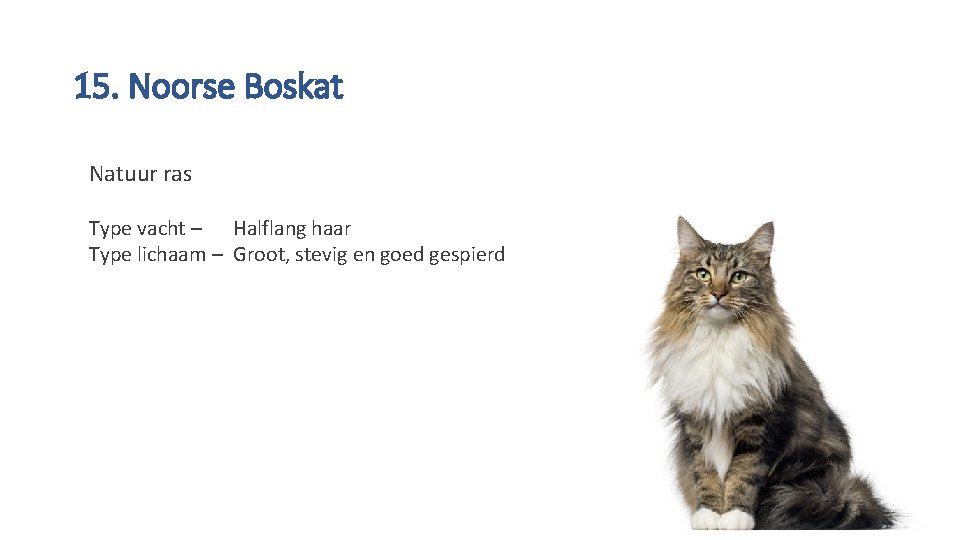 15. Noorse Boskat

Natuur ras

Type vacht – Halflang haar
Type lichaam – Groot, stevig en goed gespierd